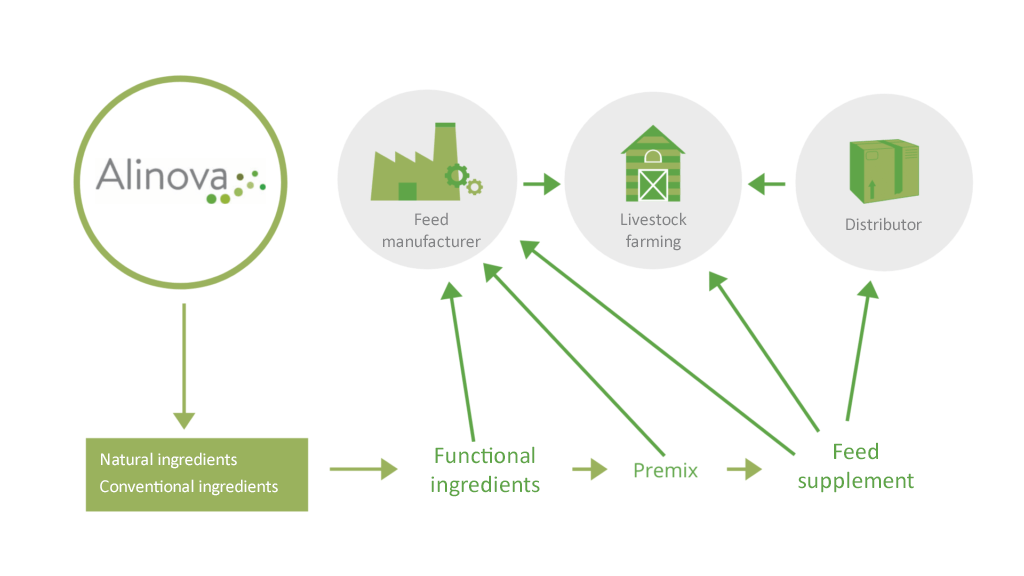 Alinova

Feed manufacturer

Livestock farming

Distributor

Natural ingredients
Conventional ingredients

Functional ingredients

Premix

Feed supplement